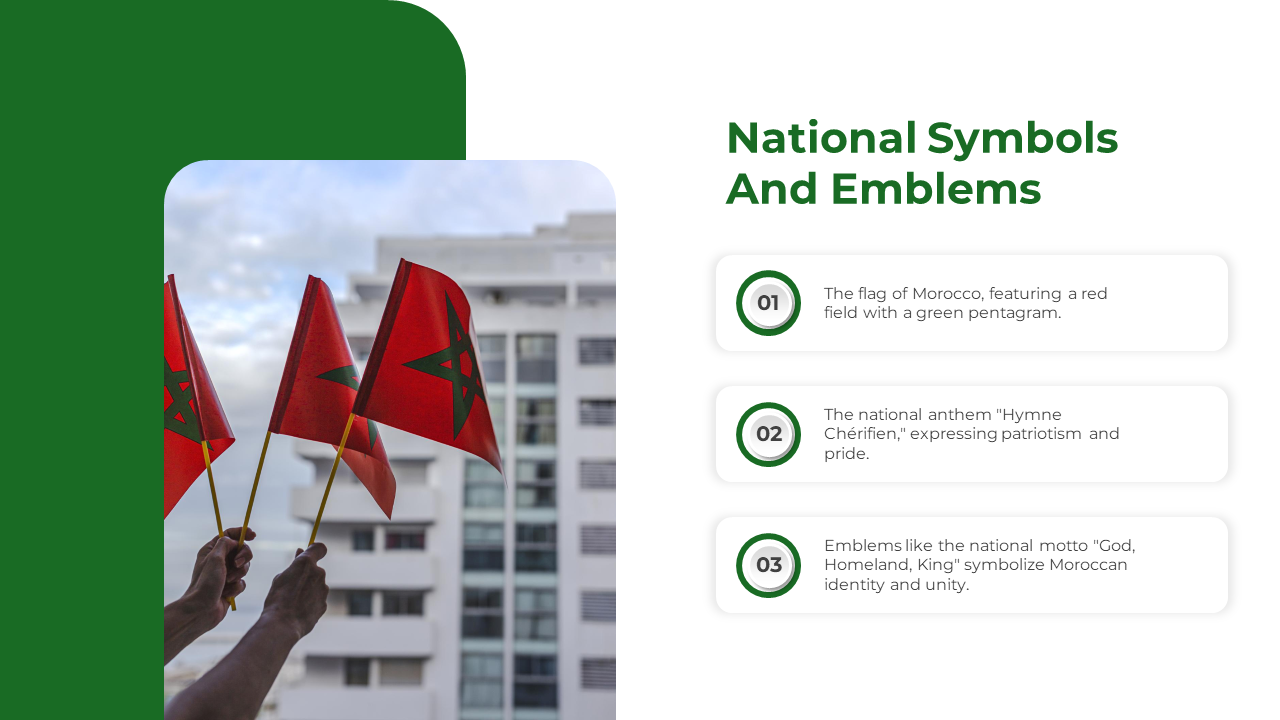 National Symbols And Emblems

01

The flag of Morocco, featuring a red field with a green pentagram.

02

The national anthem "Hymne Chérifien," expressing patriotism and pride.

03

Emblems like the national motto "God, Homeland, King" symbolize Moroccan identity and unity.